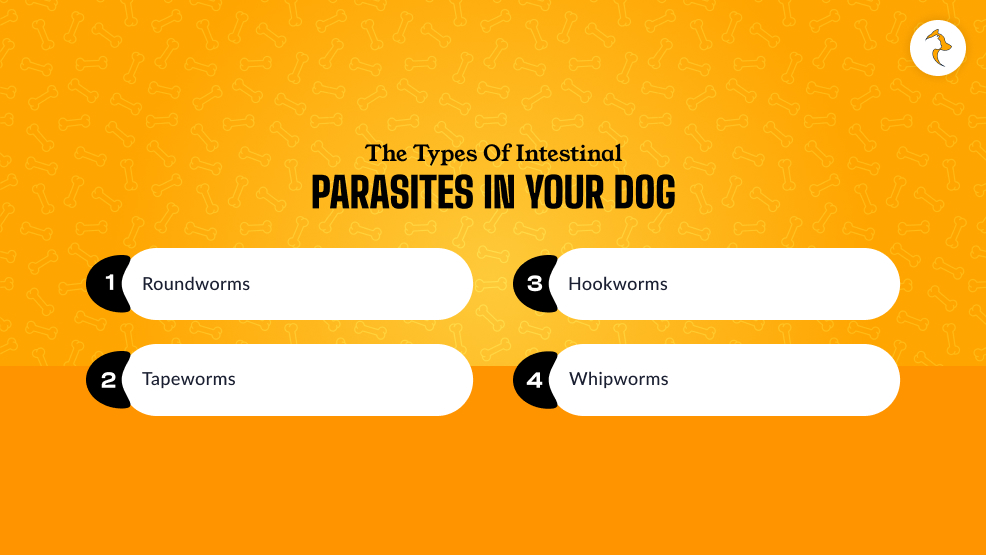 The Types Of Intestinal
PARASITES IN YOUR DOG

1 Roundworms

2 Tapeworms

3 Hookworms

4 Whipworms